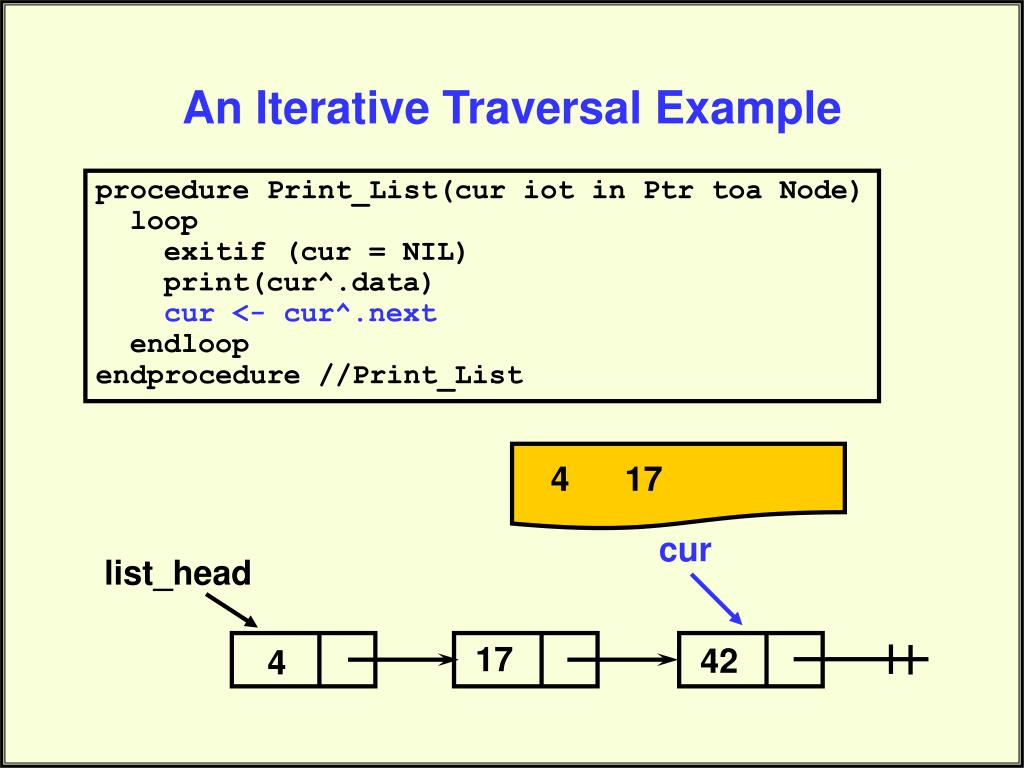 An Iterative Traversal Example

procedure Print_List(cur iot in Ptr toa Node)
  loop
    exitif (cur = NIL)
    print(cur^.data)
    cur <- cur^.next
  endloop
endprocedure //Print_List

4 17

cur

list_head

4

17

42